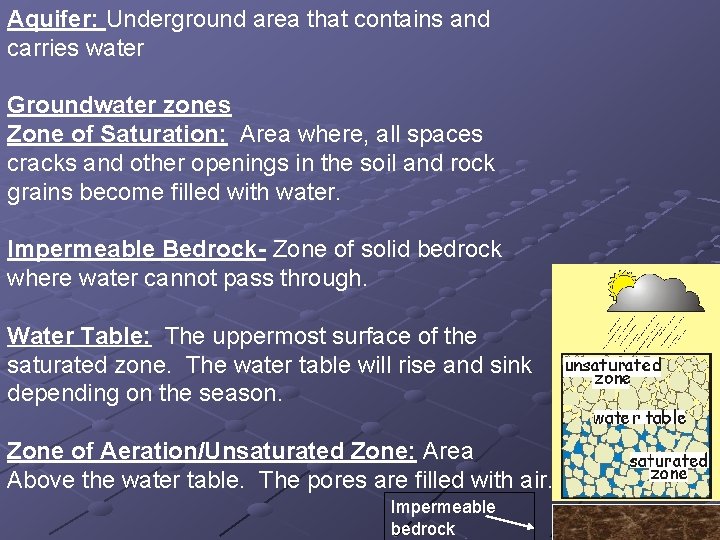 Aquifer: Underground area that contains and carries water

Groundwater zones
Zone of Saturation: Area where, all spaces cracks and other openings in the soil and rock grains become filled with water.

Impermeable Bedrock- Zone of solid bedrock where water cannot pass through.

Water Table: The uppermost surface of the saturated zone. The water table will rise and sink depending on the season.

Zone of Aeration/Unsaturated Zone: Area Above the water table. The pores are filled with air.

unsaturated zone

water table

saturated zone

Impermeable bedrock